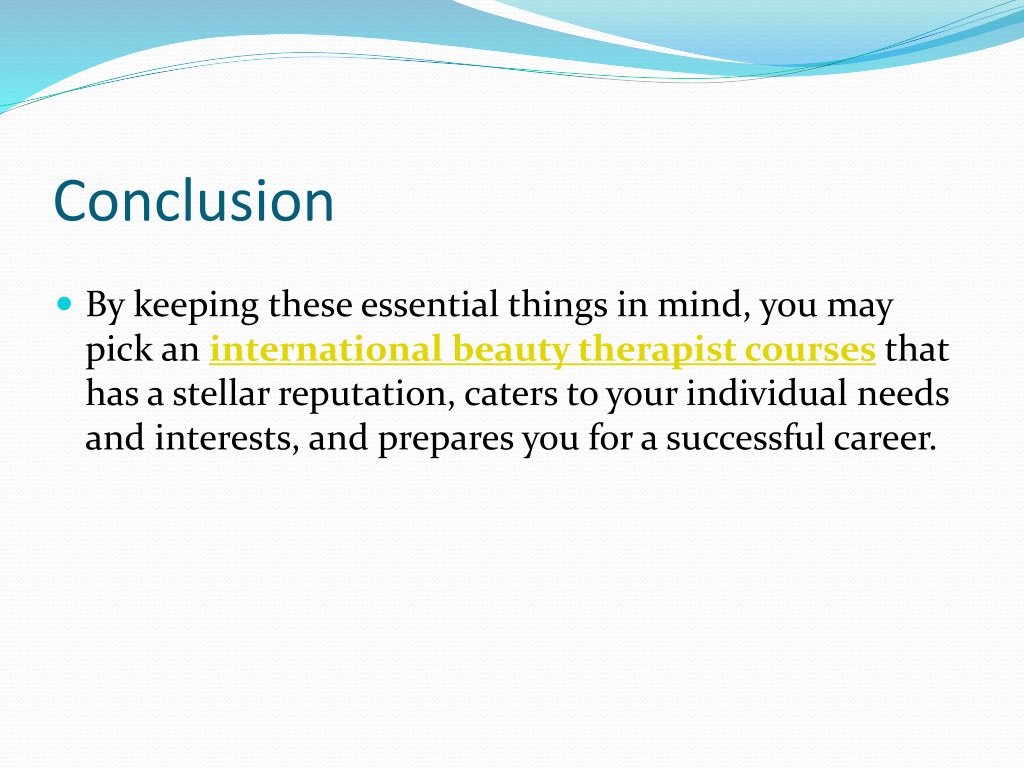 Conclusion

By keeping these essential things in mind, you may pick an international beauty therapist courses that has a stellar reputation, caters to your individual needs and interests, and prepares you for a successful career.